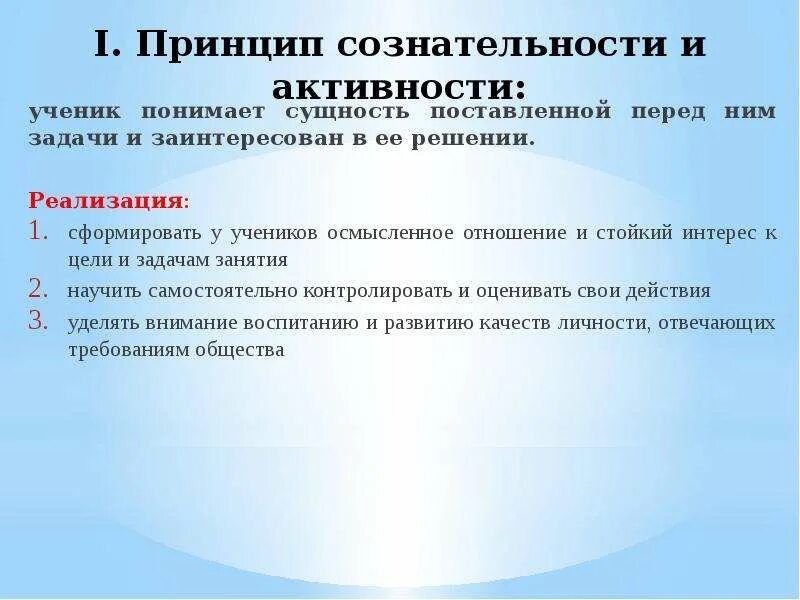 I. Принцип сознательности и активности:

ученик понимает сущность поставленной перед ним задачи и заинтересован в ее решении.

Реализация:
1. сформировать у учеников осмысленное отношение и стойкий интерес к цели и задачам занятия
2. научить самостоятельно контролировать и оценивать свои действия
3. уделять внимание воспитанию и развитию качеств личности, отвечающих требованиям общества